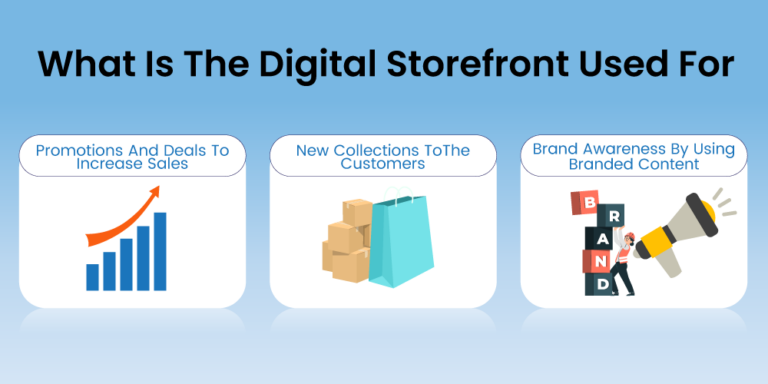 What Is The Digital Storefront Used For

Promotions And Deals To Increase Sales

New Collections ToThe Customers

Brand Awareness By Using Branded Content

B
R
A
N
D